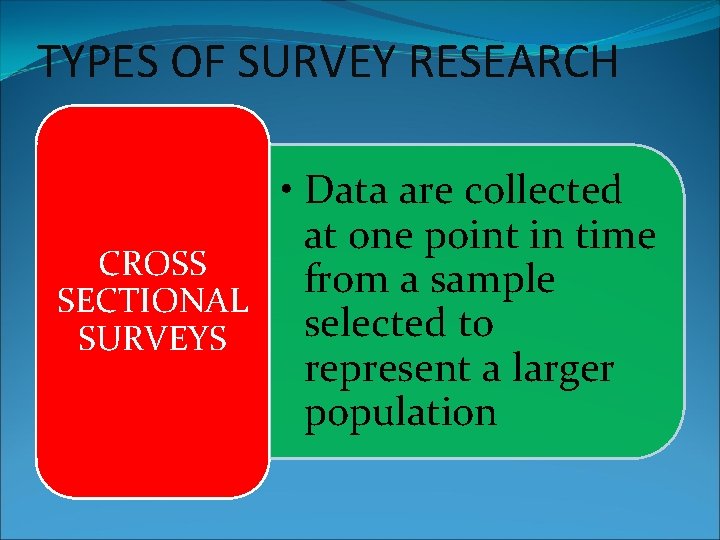 TYPES OF SURVEY RESEARCH

CROSS SECTIONAL SURVEYS

• Data are collected at one point in time from a sample selected to represent a larger population